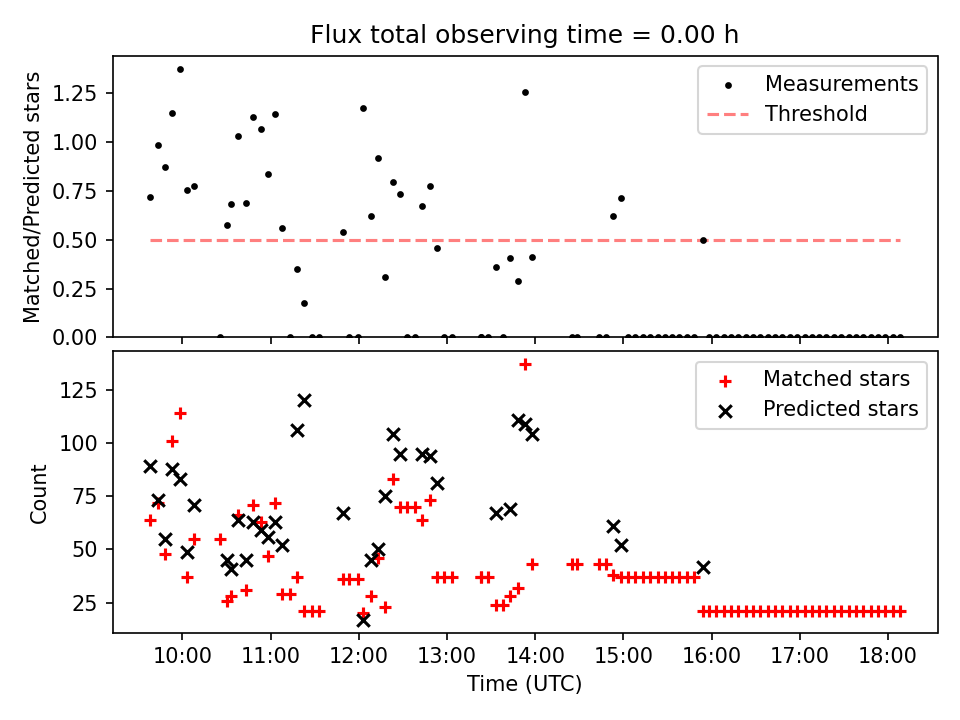 Flux total observing time = 0.00 h

Matched/Predicted stars

1.25
1.00
0.75
0.50
0.25
0.00

Measurements
Threshold

Count

125
100
75
50
25

Matched stars
Predicted stars

10:00
11:00
12:00
13:00
14:00
15:00
16:00
17:00
18:00

Time (UTC)